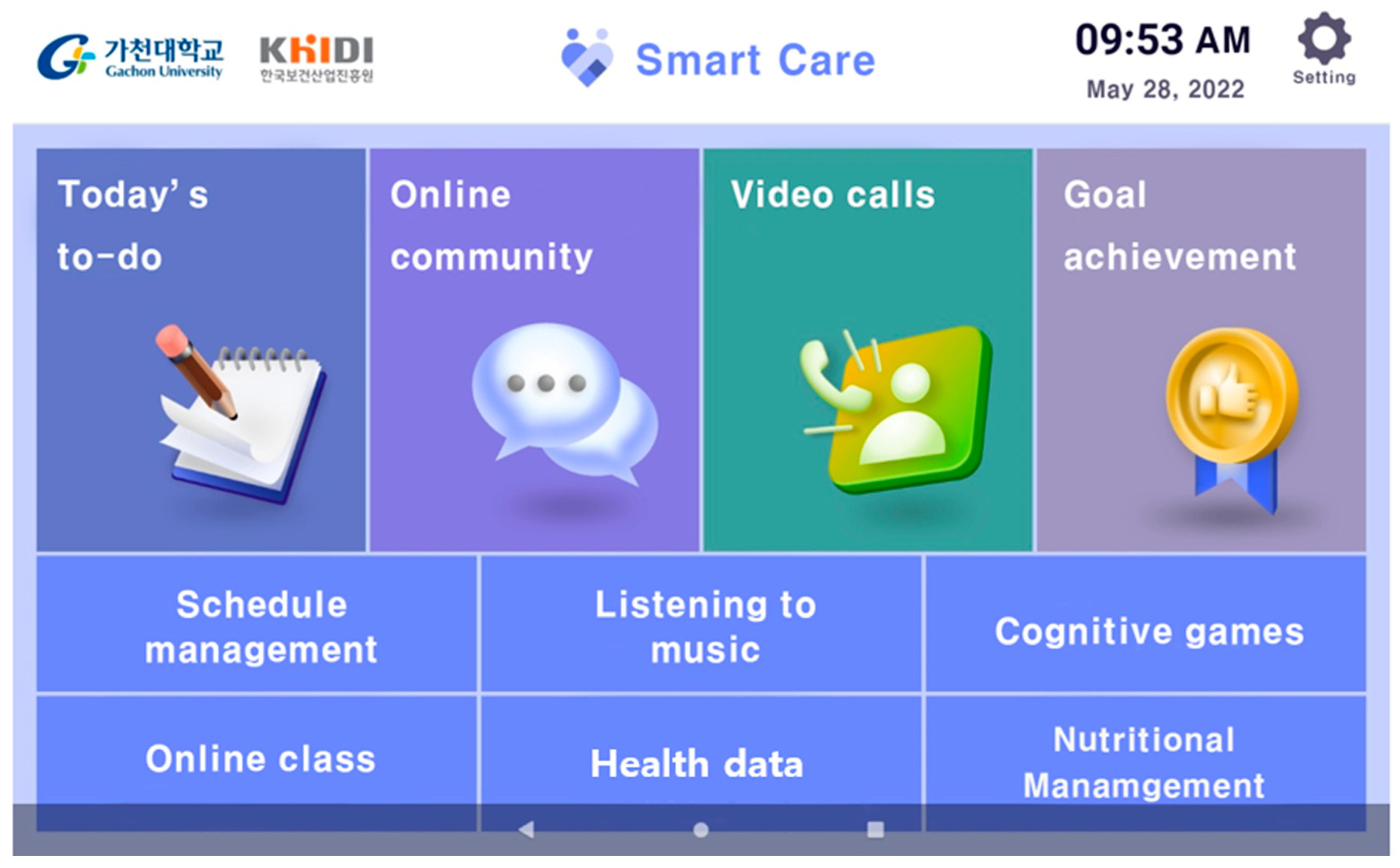 가천대학교 Gachon University

KHIDI
한국보건산업진흥원

Smart Care

09:53 AM
May 28, 2022

Setting

Today's to-do

Online community

Video calls

Goal achievement

Schedule management

Listening to music

Cognitive games

Online class

Health data

Nutritional Manamgement